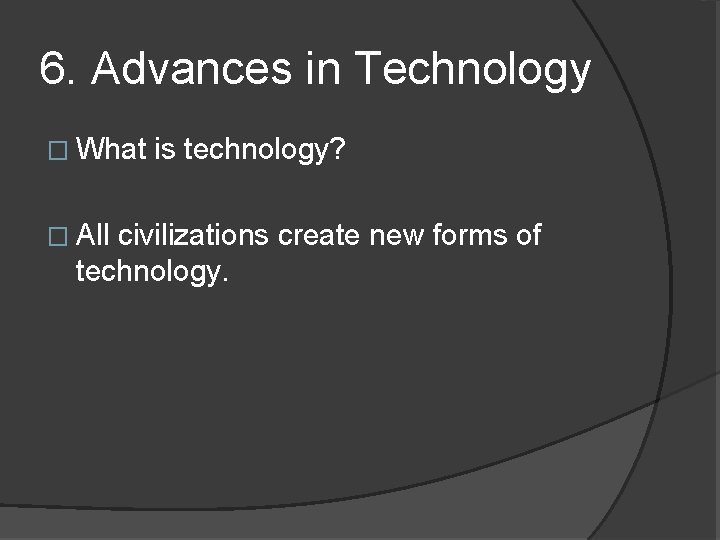 6. Advances in Technology

□ What is technology?

□ All civilizations create new forms of technology.